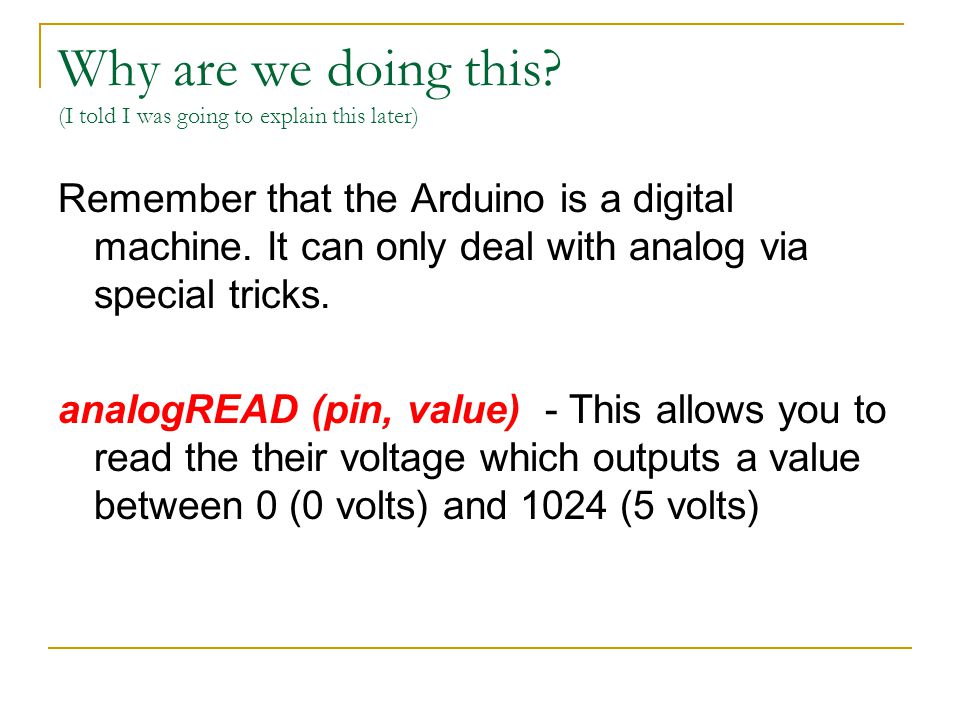 Why are we doing this?
(I told I was going to explain this later)

Remember that the Arduino is a digital machine. It can only deal with analog via special tricks.

analogREAD (pin, value) - This allows you to read the their voltage which outputs a value between 0 (0 volts) and 1024 (5 volts)